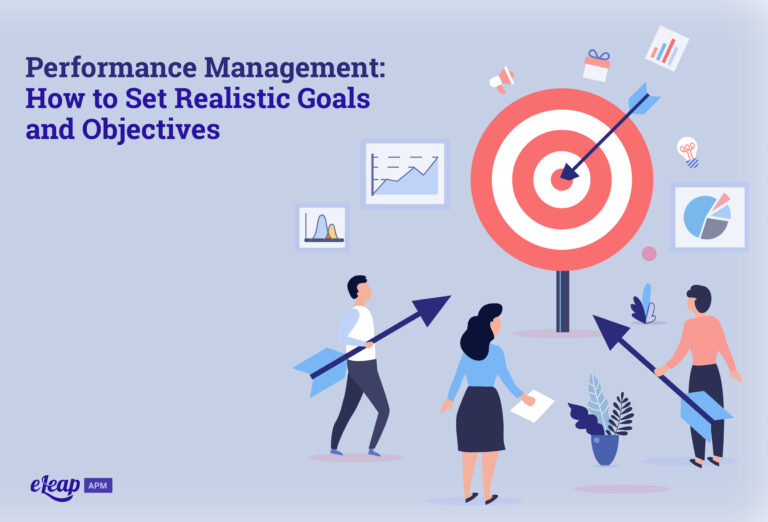 Performance Management: How to Set Realistic Goals and Objectives

eLeap APM